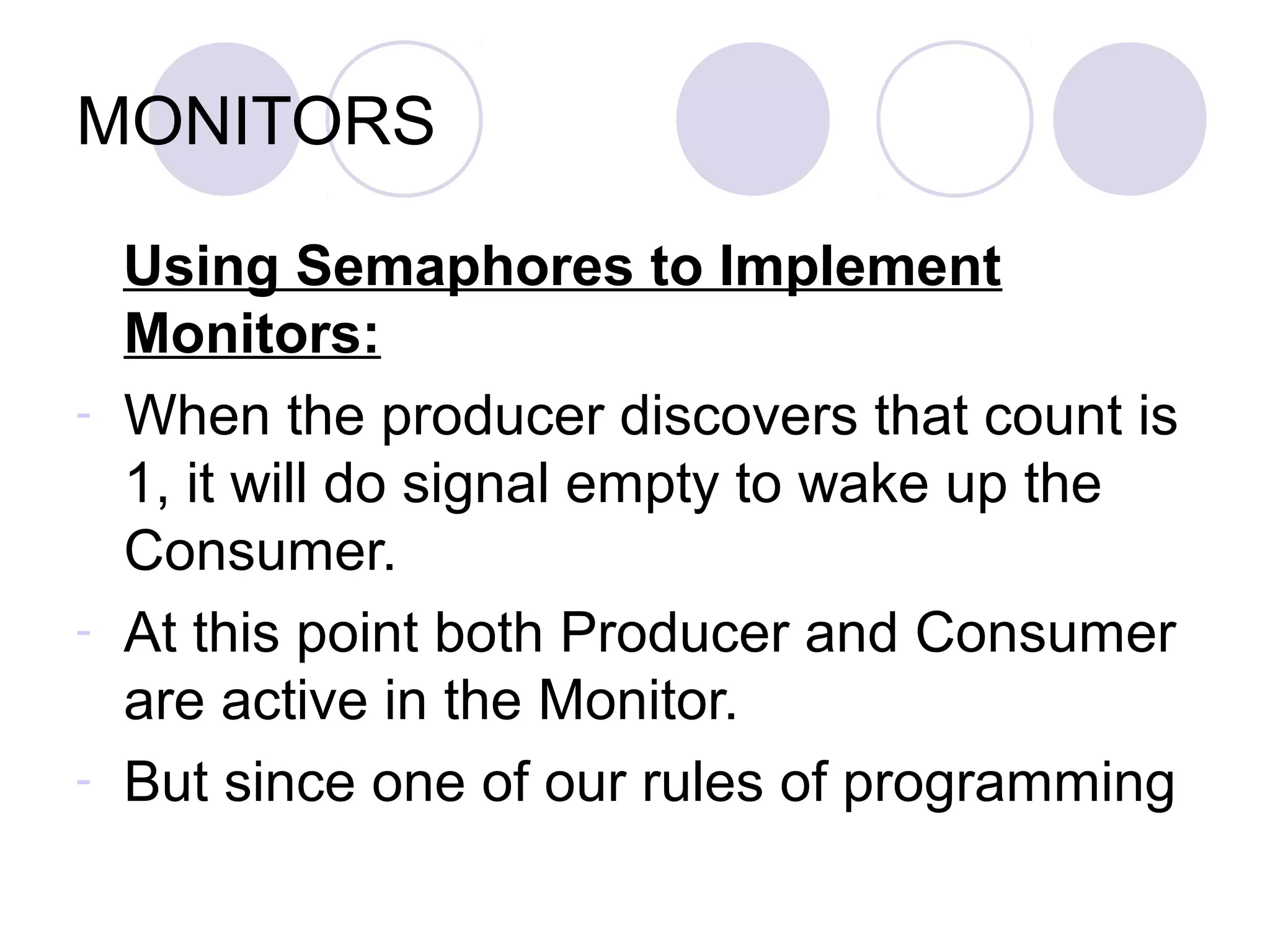 MONITORS

Using Semaphores to Implement Monitors:

- When the producer discovers that count is 1, it will do signal empty to wake up the Consumer.
- At this point both Producer and Consumer are active in the Monitor.
- But since one of our rules of programming